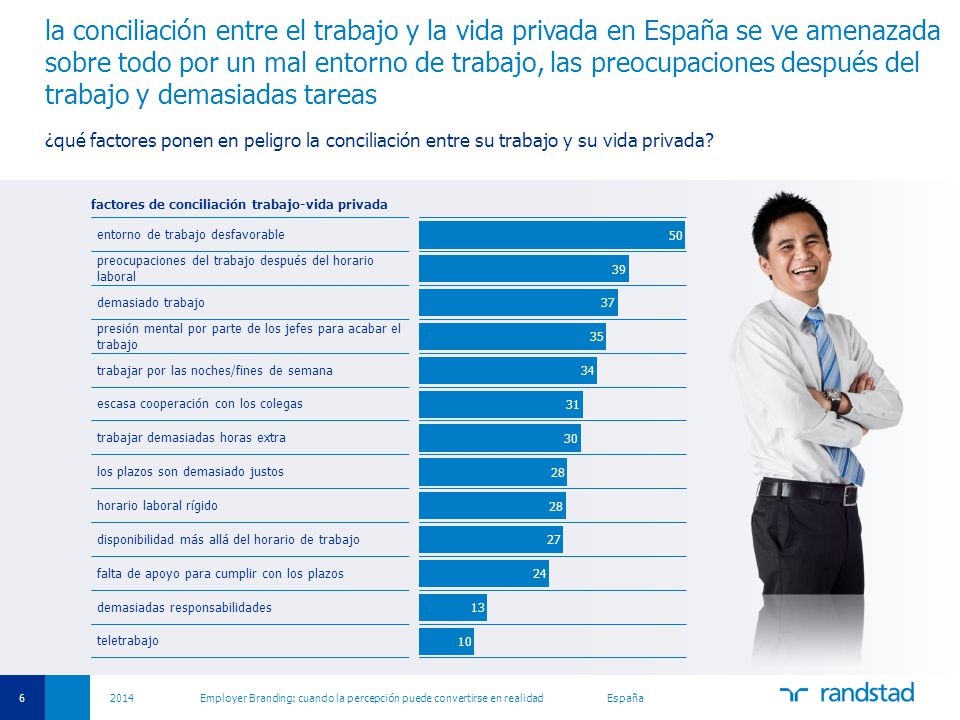 la conciliación entre el trabajo y la vida privada en España se ve amenazada sobre todo por un mal entorno de trabajo, las preocupaciones después del trabajo y demasiadas tareas

¿qué factores ponen en peligro la conciliación entre su trabajo y su vida privada?

| factores de conciliación trabajo-vida privada | |
|---|---|
| entorno de trabajo desfavorable | 50 |
| preocupaciones del trabajo después del horario laboral | 39 |
| demasiado trabajo | 37 |
| presión mental por parte de los jefes para acabar el trabajo | 35 |
| trabajar por las noches/fines de semana | 34 |
| escasa cooperación con los colegas | 31 |
| trabajar demasiadas horas extra | 30 |
| los plazos son demasiado justos | 28 |
| horario laboral rígido | 28 |
| disponibilidad más allá del horario de trabajo | 27 |
| falta de apoyo para cumplir con los plazos | 24 |
| demasiadas responsabilidades | 13 |
| teletrabajo | 10 |

6 2014 Employer Branding: cuando la percepción puede convertirse en realidad España randstad